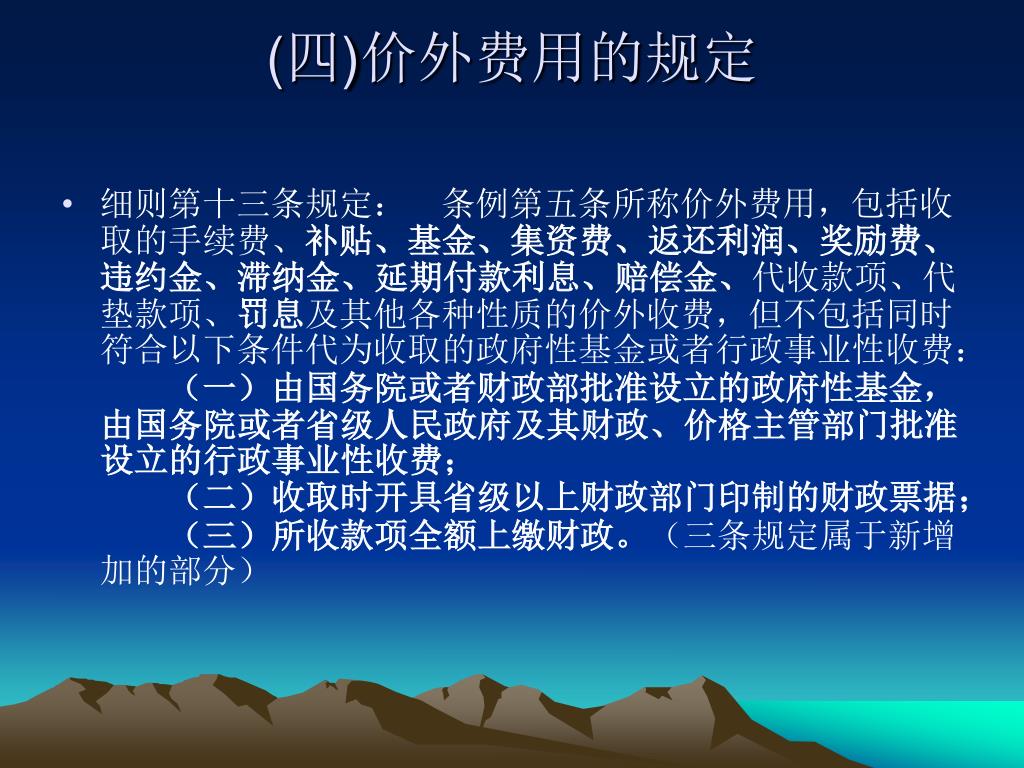 (四)价外费用的规定

• 细则第十三条规定：　条例第五条所称价外费用，包括收取的手续费、补贴、基金、集资费、返还利润、奖励费、违约金、滞纳金、延期付款利息、赔偿金、代收款项、代垫款项、罚息及其他各种性质的价外收费，但不包括同时符合以下条件代为收取的政府性基金或者行政事业性收费：

（一）由国务院或者财政部批准设立的政府性基金，由国务院或者省级人民政府及其财政、价格主管部门批准设立的行政事业性收费；

（二）收取时开具省级以上财政部门印制的财政票据；

（三）所收款项全额上缴财政。（三条规定属于新增加的部分）